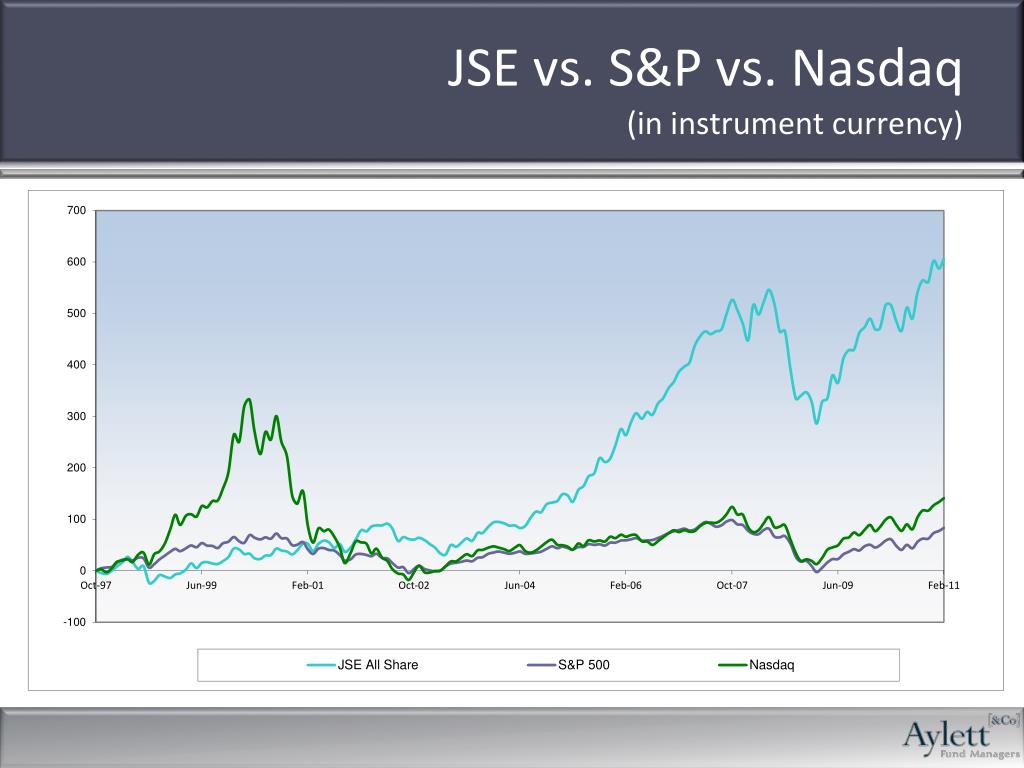 JSE vs. S&P vs. Nasdaq
(in instrument currency)

700
600
500
400
300
200
100
0
-100

Oct-97
Jun-99
Feb-01
Oct-02
Jun-04
Feb-06
Oct-07
Jun-09
Feb-11

JSE All Share
S&P 500
Nasdaq

Aylett [&Co]
Fund Managers